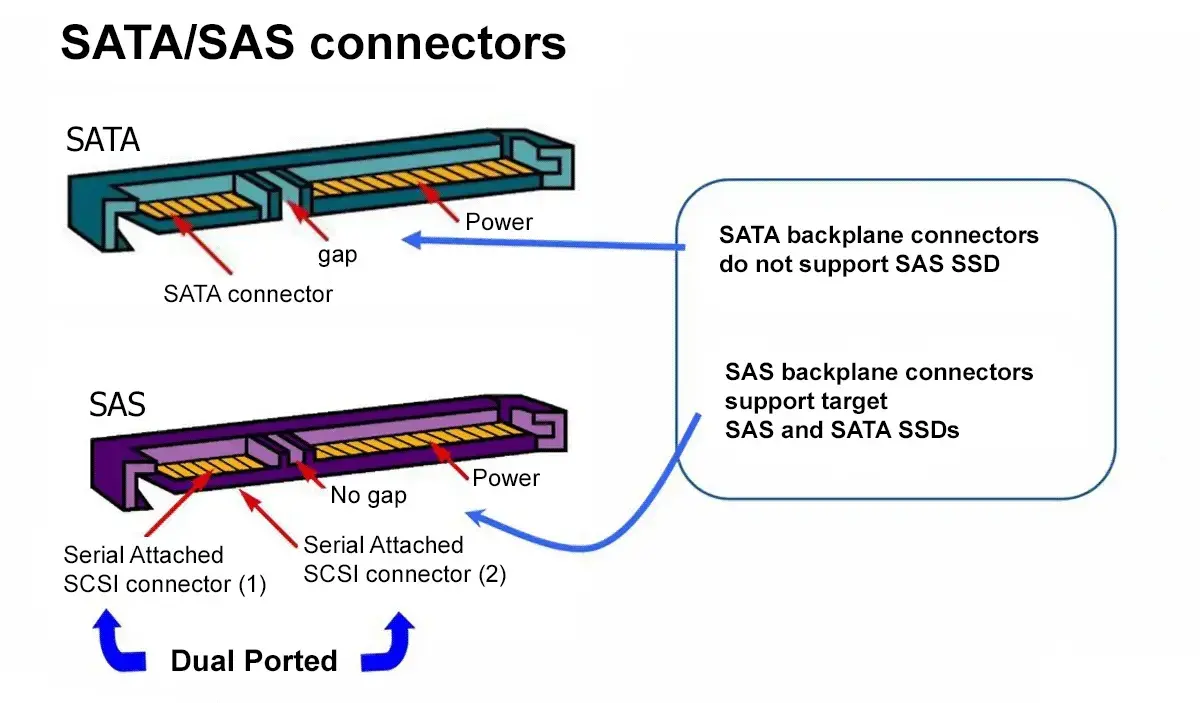 SATA/SAS connectors

SATA

Power

gap

SATA connector

SATA backplane connectors do not support SAS SSD

SAS backplane connectors support target SAS and SATA SSDs

SAS

Power

No gap

Serial Attached SCSI connector (1)

Serial Attached SCSI connector (2)

Dual Ported